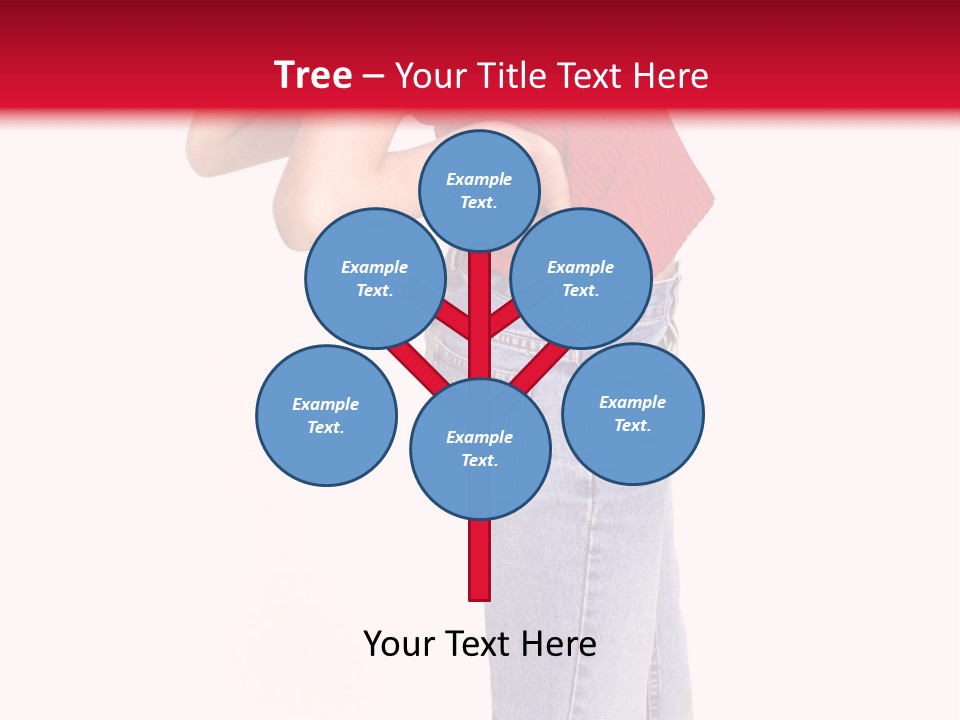 Tree – Your Title Text Here

Example Text.

Example Text.

Example Text.

Example Text.

Example Text.

Example Text.

Your Text Here